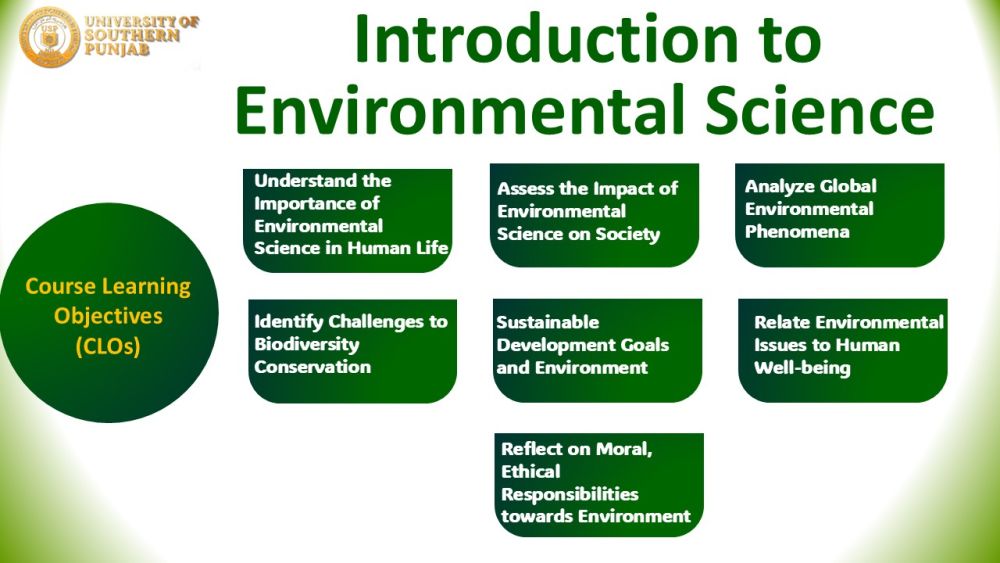 UNIVERSITY OF SOUTHERN PUNJAB

Introduction to Environmental Science

Course Learning Objectives (CLOs)

Understand the Importance of Environmental Science in Human Life

Assess the Impact of Environmental Science on Society

Analyze Global Environmental Phenomena

Identify Challenges to Biodiversity Conservation

Sustainable Development Goals and Environment

Relate Environmental Issues to Human Well-being

Reflect on Moral, Ethical Responsibilities towards Environment